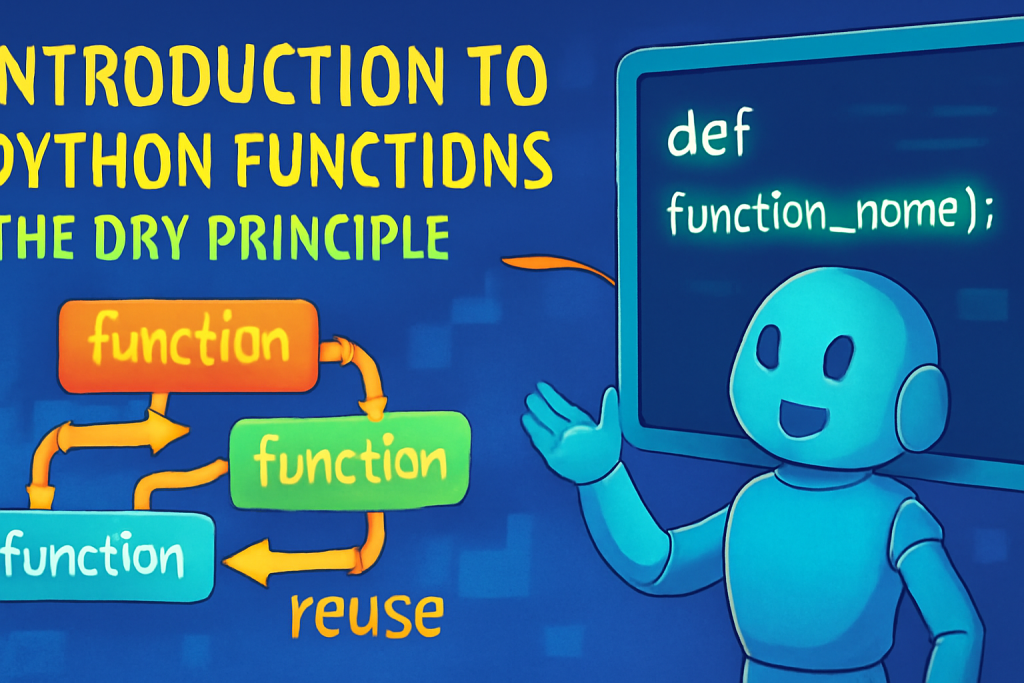 NTRODUCTION TO
YTHON FUNCTIDNS
THE DRY PRINCIPLE

function
function
function
reuse

def
function_nome);